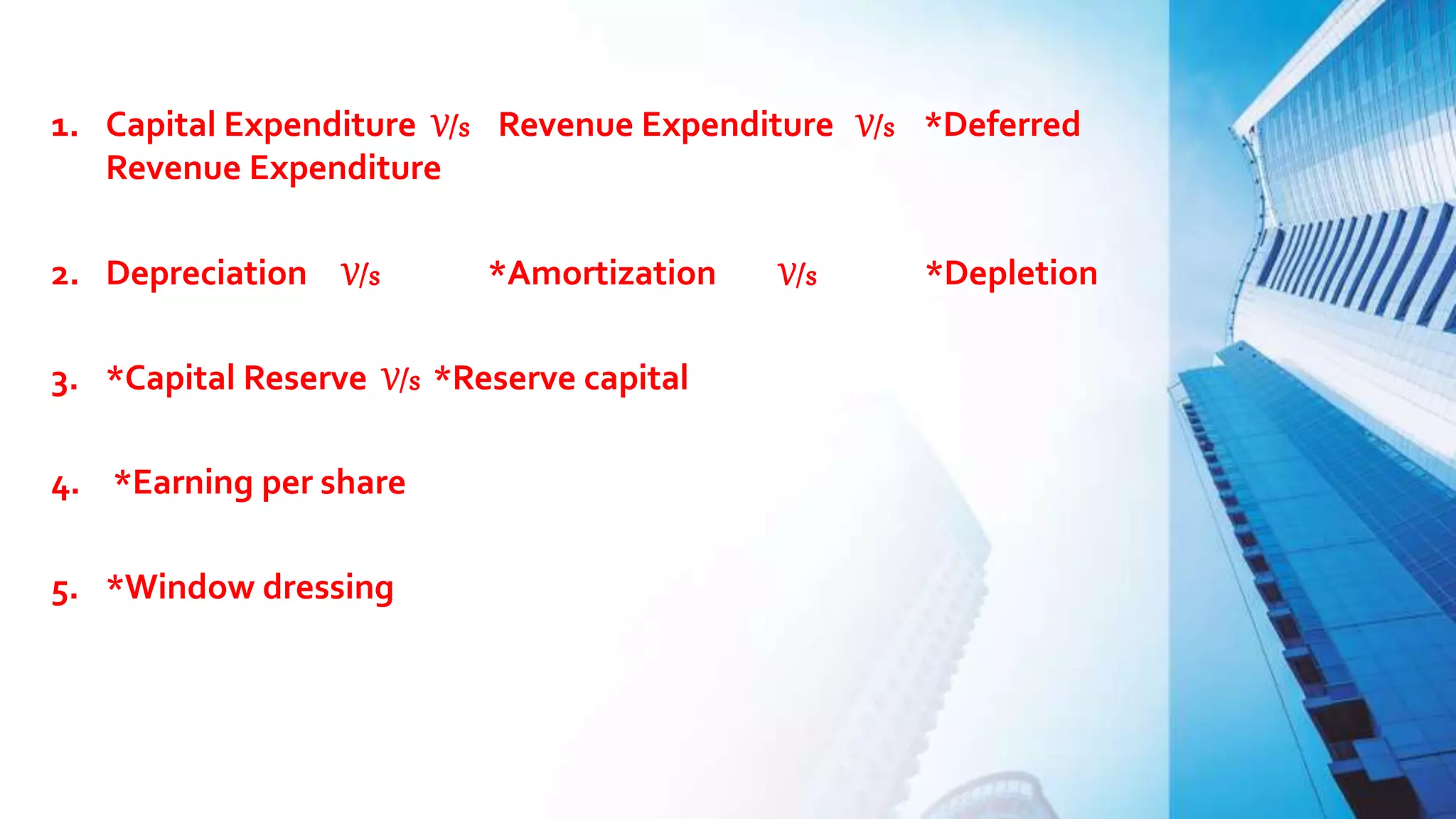 1. Capital Expenditure V/s Revenue Expenditure V/s *Deferred Revenue Expenditure

2. Depreciation V/s *Amortization V/s *Depletion

3. *Capital Reserve V/s *Reserve capital

4. *Earning per share

5. *Window dressing